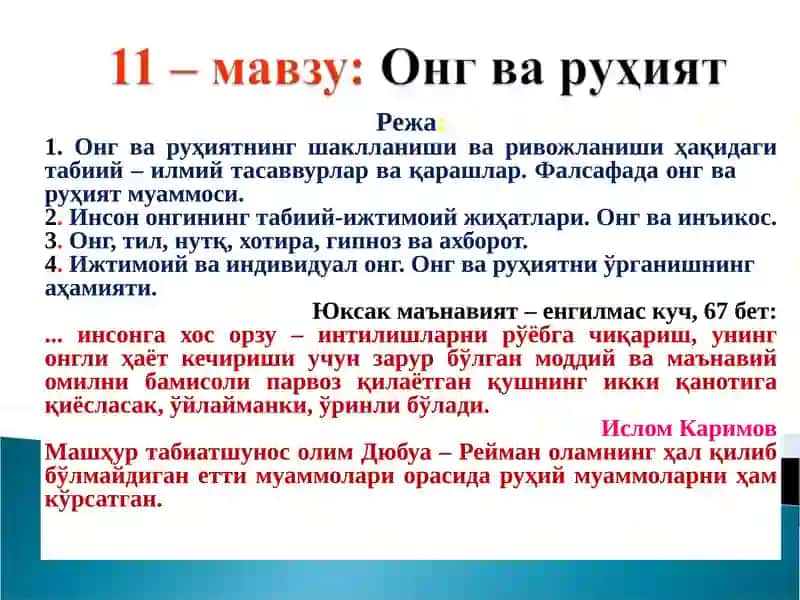 11 – мавзу: Онг ва руҳият

Режа:
1. Онг ва руҳиятнинг шаклланиши ва ривожланиши ҳақидаги табиий – илмий тасаввурлар ва қарашлар. Фалсафада онг ва руҳият муаммоси.
2. Инсон онгининг табиий-ижтимоий жиҳатлари. Онг ва инъикос.
3. Онг, тил, нутқ, хотира, гипноз ва ахборот.
4. Ижтимоий ва индивидуал онг. Онг ва руҳиятни ўрганишнинг аҳамияти.

Юксак маънавият – енгилмас куч, 67 бет:
... инсонга хос орзу – интилишларни рўёбга чиқариш, унинг онгли ҳаёт кечириши учун зарур бўлган моддий ва маънавий омилни бамисоли парвоз қилаётган қушнинг икки қанотига қиёсласак, ўйлайманки, ўринли бўлади.
Ислом Каримов

Машҳур табиатшунос олим Дюбуа – Рейман оламнинг ҳал қилиб бўлмайдиган етти муаммолари орасида руҳий муаммоларни ҳам кўрсатган.